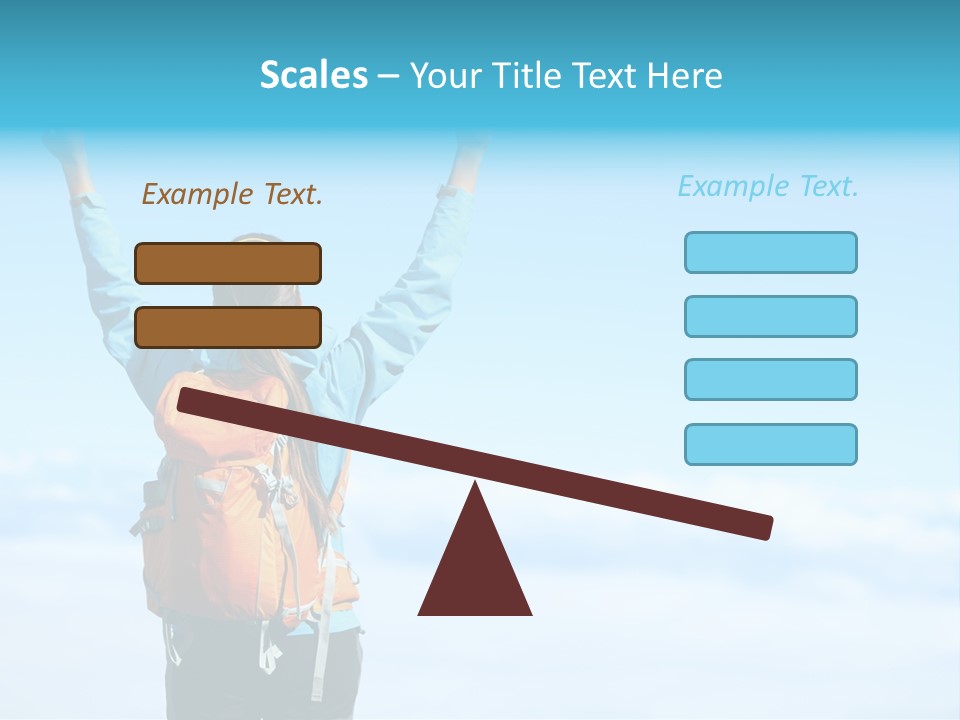 Scales – Your Title Text Here

Example Text.

Example Text.